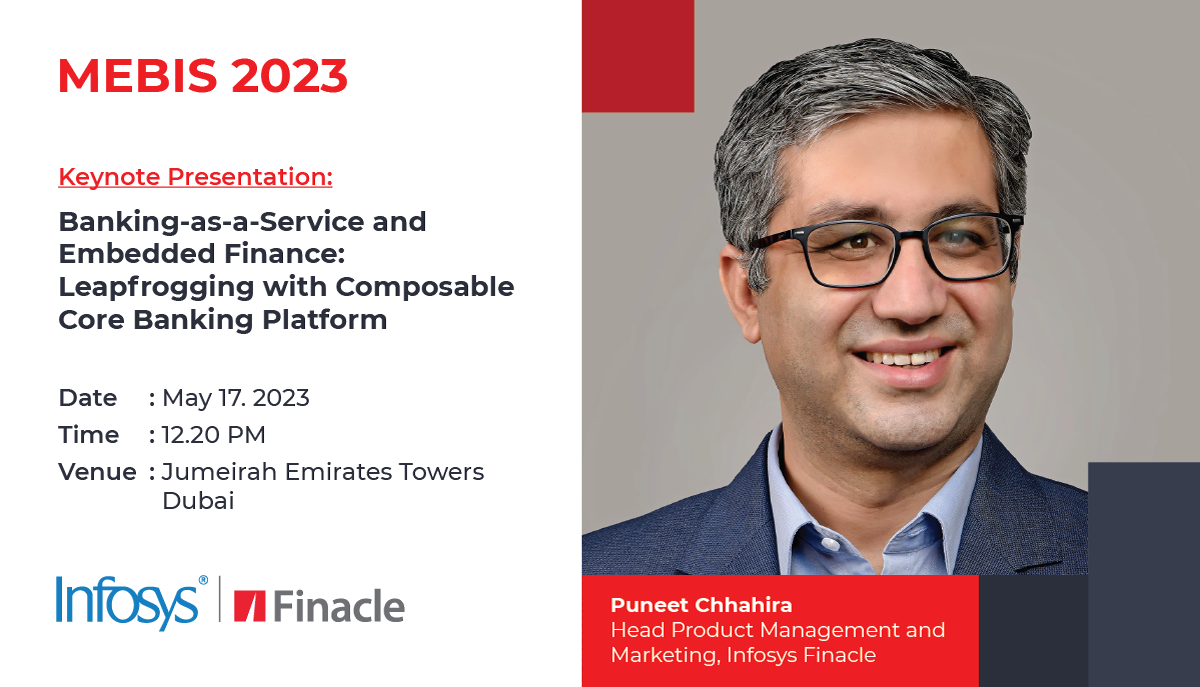 MEBIS 2023

Keynote Presentation:

Banking-as-a-Service and Embedded Finance: Leapfrogging with Composable Core Banking Platform

Date : May 17. 2023
Time : 12.20 PM
Venue : Jumeirah Emirates Towers Dubai

Infosys® | Finacle

Puneet Chhahira
Head Product Management and Marketing, Infosys Finacle